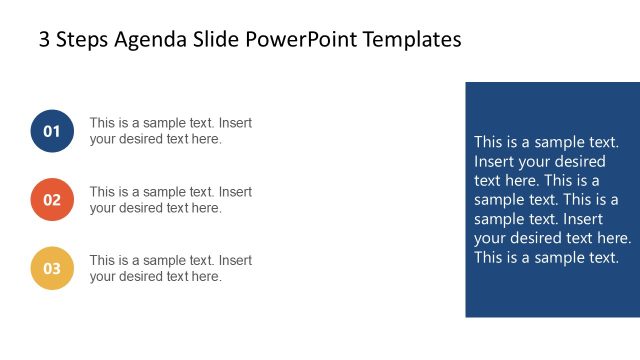 3 Steps Agenda Slide PowerPoint Templates

01

This is a sample text. Insert your desired text here.

02

This is a sample text. Insert your desired text here.

03

This is a sample text. Insert your desired text here.

This is a sample text. Insert your desired text here. This is a sample text. This is a sample text. Insert your desired text here. This is a sample text.